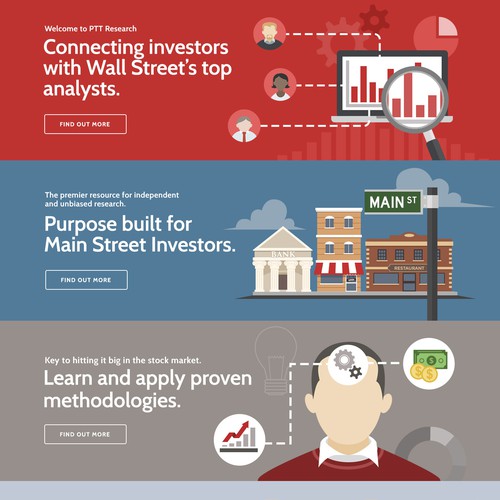 Welcome to PTT Research

Connecting investors with Wall Street's top analysts.

FIND OUT MORE

The premier resource for independent and unbiased research.

Purpose built for Main Street Investors.

FIND OUT MORE

MAIN ST

BANK

RESTAURANT

Key to hitting it big in the stock market.

Learn and apply proven methodologies.

FIND OUT MORE